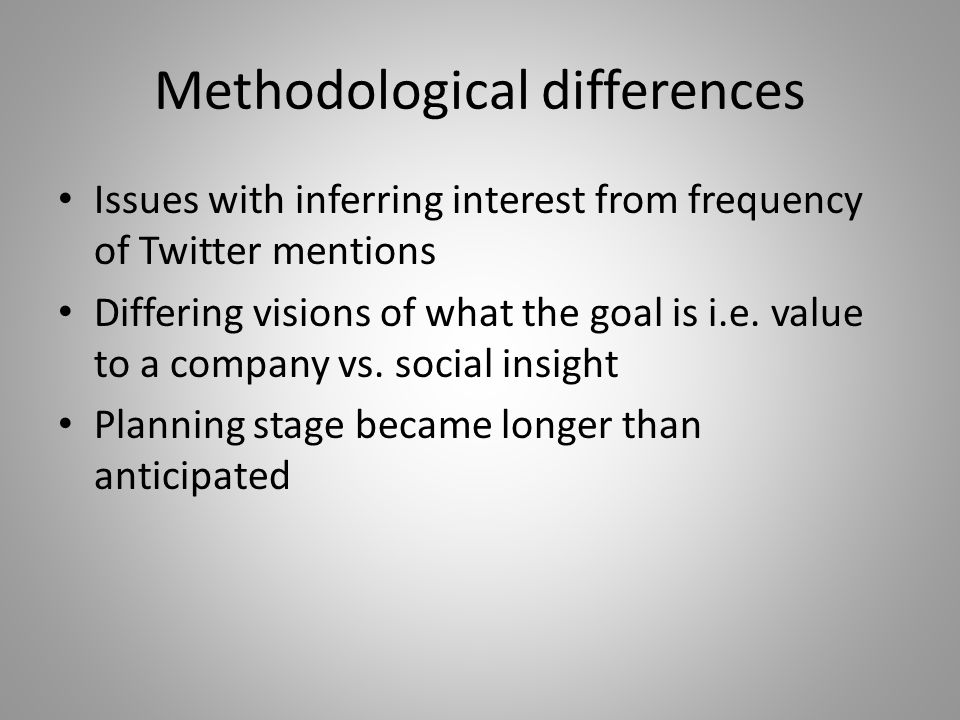 Methodological differences

• Issues with inferring interest from frequency of Twitter mentions
• Differing visions of what the goal is i.e. value to a company vs. social insight
• Planning stage became longer than anticipated